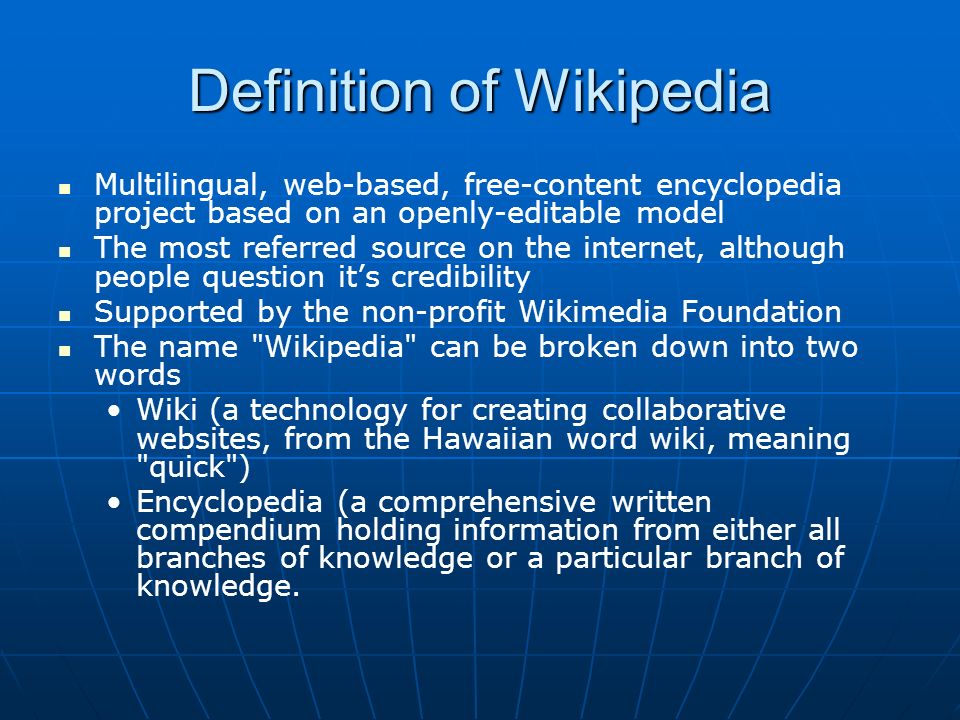 Definition of Wikipedia

- Multilingual, web-based, free-content encyclopedia project based on an openly-editable model
- The most referred source on the internet, although people question it’s credibility
- Supported by the non-profit Wikimedia Foundation
- The name "Wikipedia" can be broken down into two words
  - Wiki (a technology for creating collaborative websites, from the Hawaiian word wiki, meaning "quick")
  - Encyclopedia (a comprehensive written compendium holding information from either all branches of knowledge or a particular branch of knowledge.